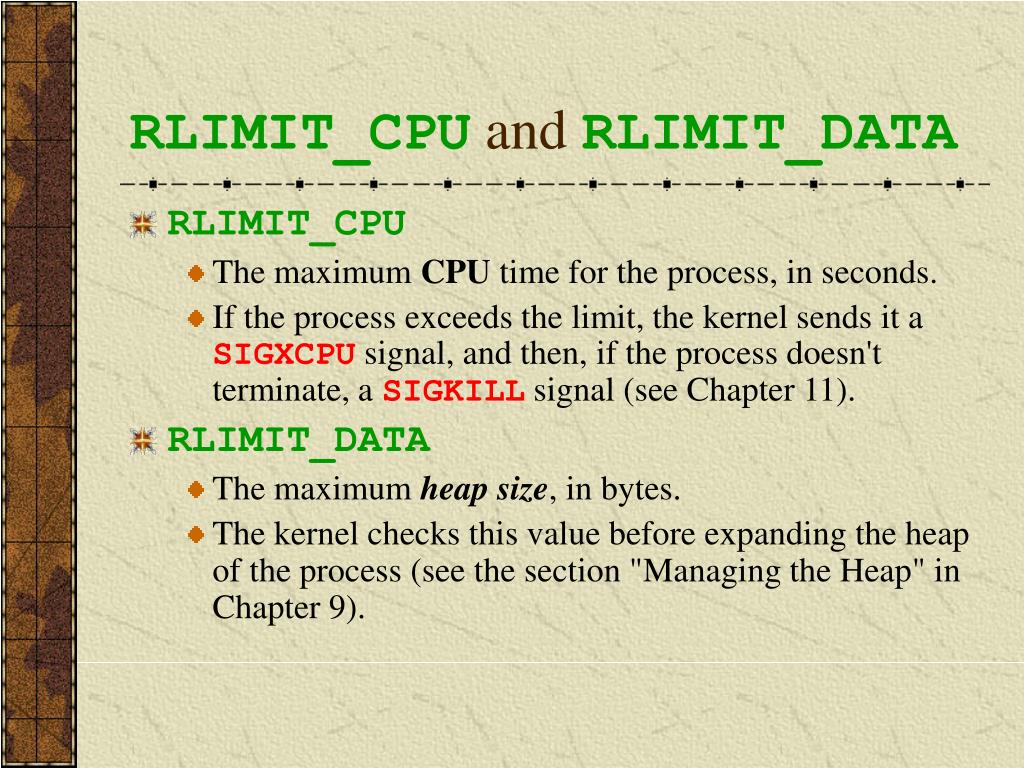 RLIMIT_CPU and RLIMIT_DATA

RLIMIT_CPU

The maximum CPU time for the process, in seconds.

If the process exceeds the limit, the kernel sends it a SIGXCPU signal, and then, if the process doesn't terminate, a SIGKILL signal (see Chapter 11).

RLIMIT_DATA

The maximum heap size, in bytes.

The kernel checks this value before expanding the heap of the process (see the section "Managing the Heap" in Chapter 9).